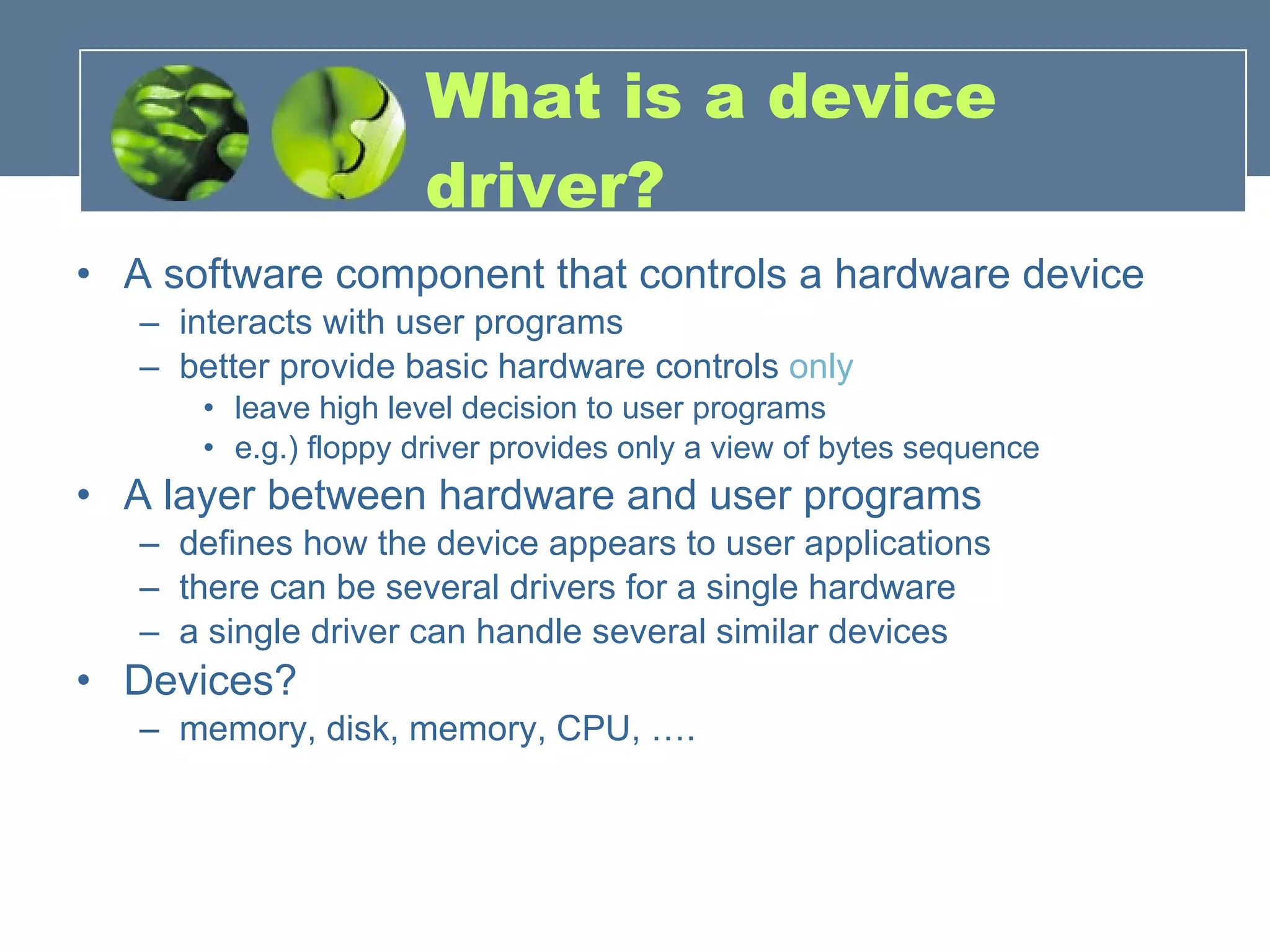 What is a device driver?

• A software component that controls a hardware device
– interacts with user programs
– better provide basic hardware controls only
• leave high level decision to user programs
• e.g.) floppy driver provides only a view of bytes sequence
• A layer between hardware and user programs
– defines how the device appears to user applications
– there can be several drivers for a single hardware
– a single driver can handle several similar devices
• Devices?
– memory, disk, memory, CPU, ….